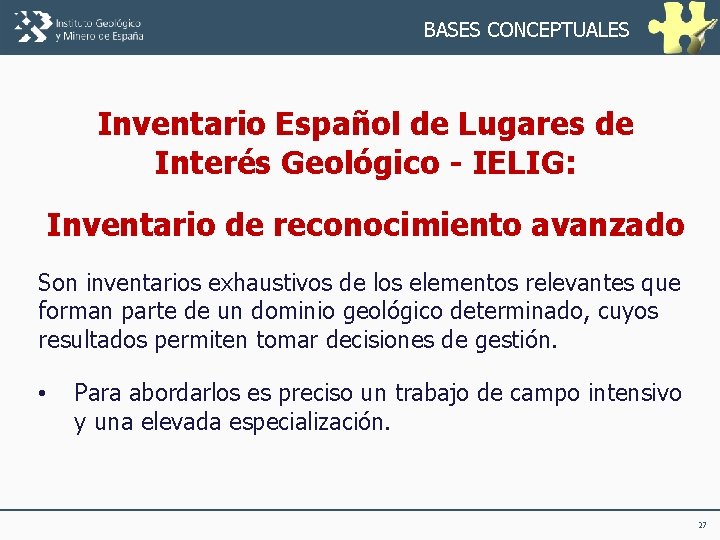 Instituto Geológico y Minero de España

BASES CONCEPTUALES

Inventario Español de Lugares de Interés Geológico - IELIG:

Inventario de reconocimiento avanzado

Son inventarios exhaustivos de los elementos relevantes que forman parte de un dominio geológico determinado, cuyos resultados permiten tomar decisiones de gestión.

• Para abordarlos es preciso un trabajo de campo intensivo y una elevada especialización.

27